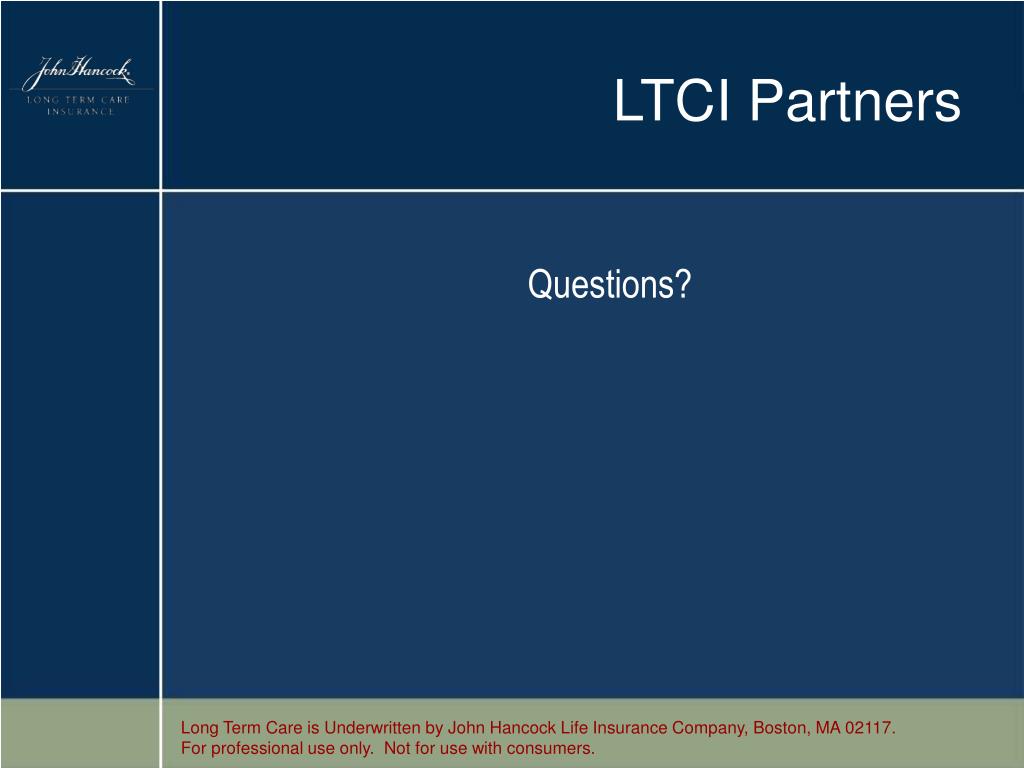 John Hancock
LONG TERM CARE
INSURANCE

LTCI Partners

Questions?

Long Term Care is Underwritten by John Hancock Life Insurance Company, Boston, MA 02117.
For professional use only. Not for use with consumers.